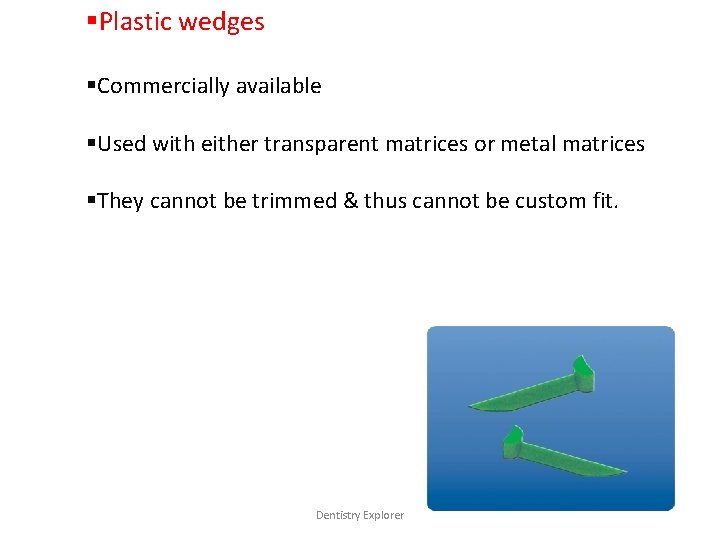 ▪Plastic wedges

▪Commercially available

▪Used with either transparent matrices or metal matrices

▪They cannot be trimmed & thus cannot be custom fit.

Dentistry Explorer